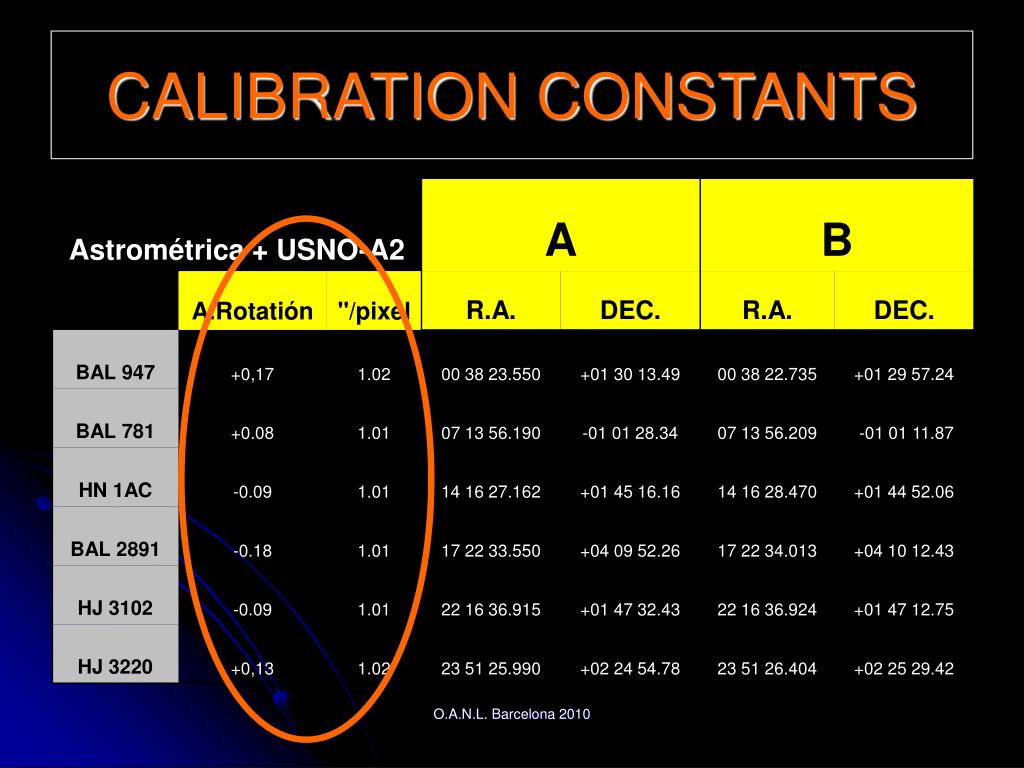 CALIBRATION CONSTANTS

| Astrométrica + USNO-A2 | | | A | | B | |
|---|---|---|---|---|---|---|
| | A.Rotatión | "/pixel | R.A. | DEC. | R.A. | DEC. |
| BAL 947 | +0,17 | 1.02 | 00 38 23.550 | +01 30 13.49 | 00 38 22.735 | +01 29 57.24 |
| BAL 781 | +0.08 | 1.01 | 07 13 56.190 | -01 01 28.34 | 07 13 56.209 | -01 01 11.87 |
| HN 1AC | -0.09 | 1.01 | 14 16 27.162 | +01 45 16.16 | 14 16 28.470 | +01 44 52.06 |
| BAL 2891 | -0.18 | 1.01 | 17 22 33.550 | +04 09 52.26 | 17 22 34.013 | +04 10 12.43 |
| HJ 3102 | -0.09 | 1.01 | 22 16 36.915 | +01 47 32.43 | 22 16 36.924 | +01 47 12.75 |
| HJ 3220 | +0,13 | 1.02 | 23 51 25.990 | +02 24 54.78 | 23 51 26.404 | +02 25 29.42 |

O.A.N.L. Barcelona 2010